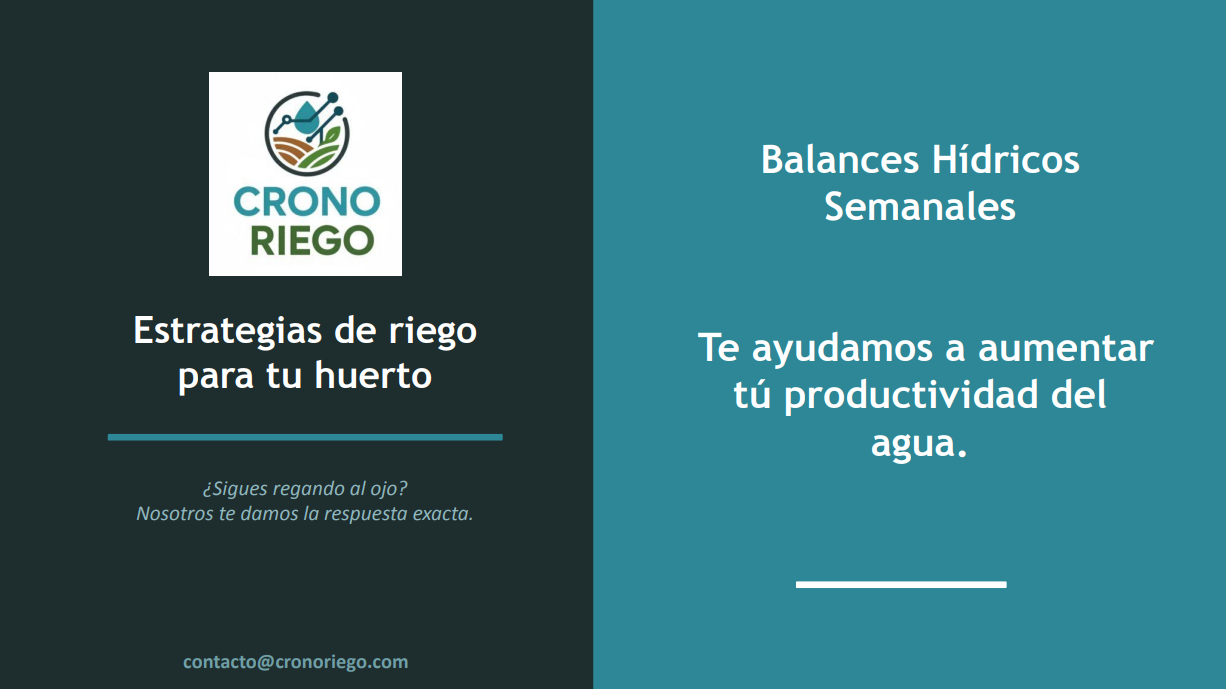 CRONO
RIEGO

Estrategias de riego para tu huerto

¿Sigues regando al ojo?
Nosotros te damos la respuesta exacta.

contacto@cronoriego.com

Balances Hídricos Semanales

Te ayudamos a aumentar tú productividad del agua.